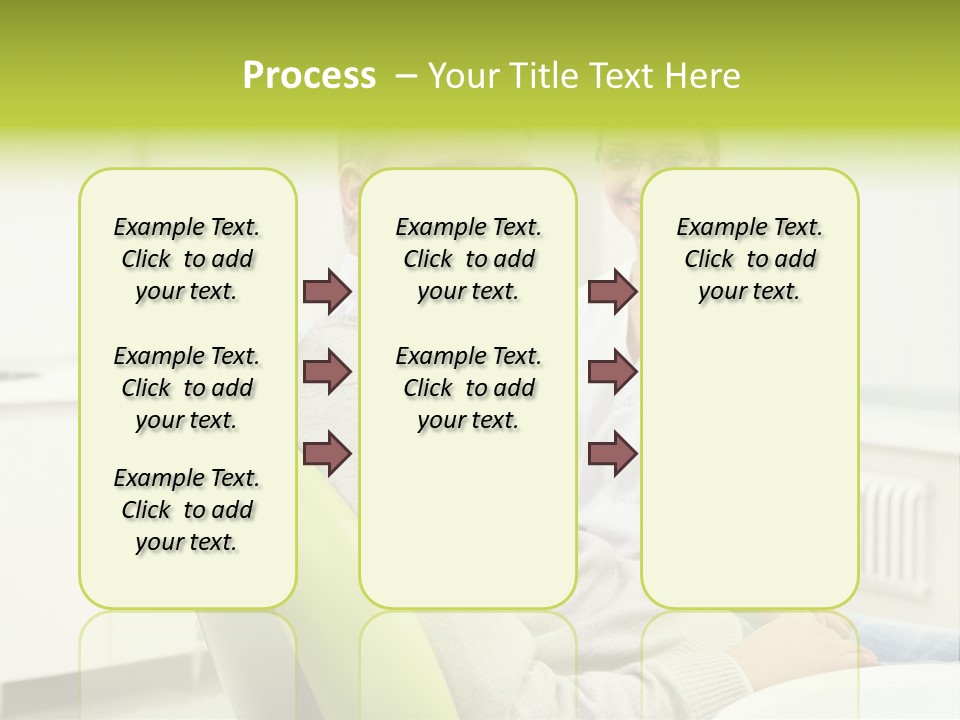 Process – Your Title Text Here

Example Text. Click to add your text.

Example Text. Click to add your text.

Example Text. Click to add your text.

Example Text. Click to add your text.

Example Text. Click to add your text.

Example Text. Click to add your text.